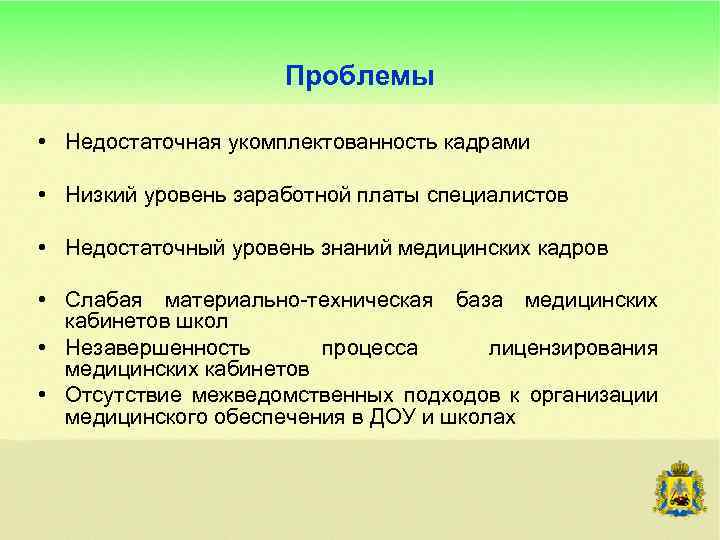 Проблемы

• Недостаточная укомплектованность кадрами

• Низкий уровень заработной платы специалистов

• Недостаточный уровень знаний медицинских кадров

• Слабая материально-техническая база медицинских кабинетов школ

• Незавершенность процесса лицензирования медицинских кабинетов

• Отсутствие межведомственных подходов к организации медицинского обеспечения в ДОУ и школах